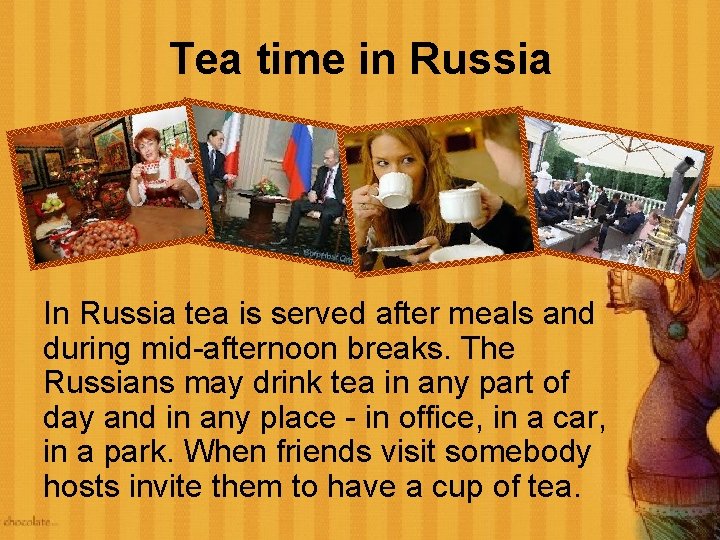 Tea time in Russia

In Russia tea is served after meals and during mid-afternoon breaks. The Russians may drink tea in any part of day and in any place - in office, in a car, in a park. When friends visit somebody hosts invite them to have a cup of tea.

chocolate